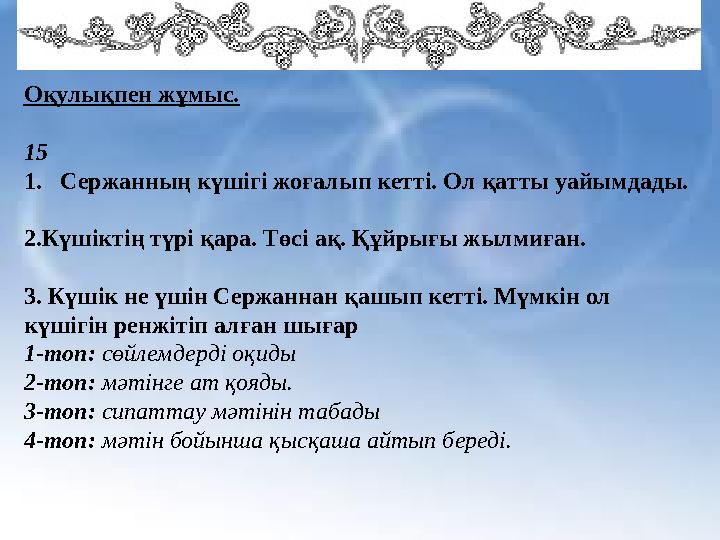 Оқулықпен жұмыс.

15
1. Сержанның күшігі жоғалып кетті. Ол қатты уайымдады.

2.Күшіктің түрі қара. Төсі ақ. Құйрығы жылмиған.

3. Күшік не үшін Сержаннан қашып кетті. Мүмкін ол күшігін ренжітіп алған шығар
1-топ: сөйлемдерді оқиды
2-топ: мәтінге ат қояды.
3-топ: сипаттау мәтінін табады
4-топ: мәтін бойынша қысқаша айтып береді.